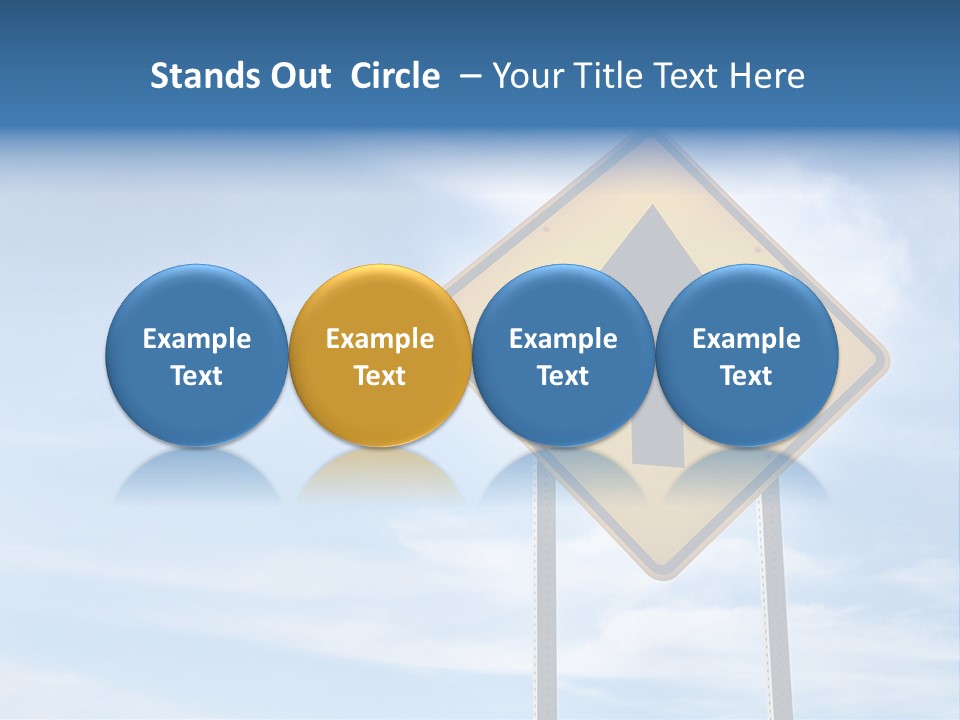 Stands Out Circle – Your Title Text Here

Example Text

Example Text

Example Text

Example Text